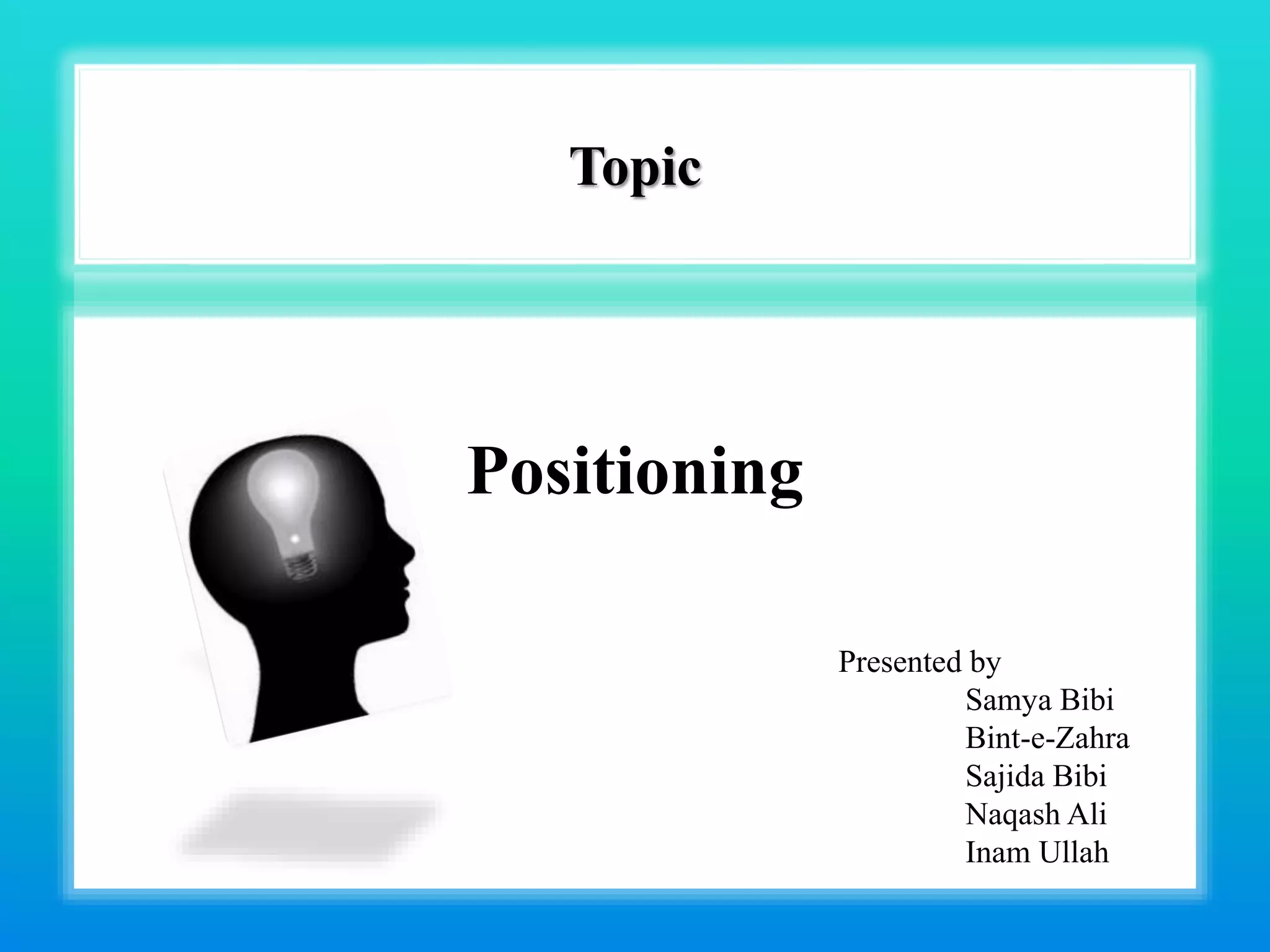 Topic

Positioning

Presented by
Samya Bibi
Bint-e-Zahra
Sajida Bibi
Naqash Ali
Inam Ullah